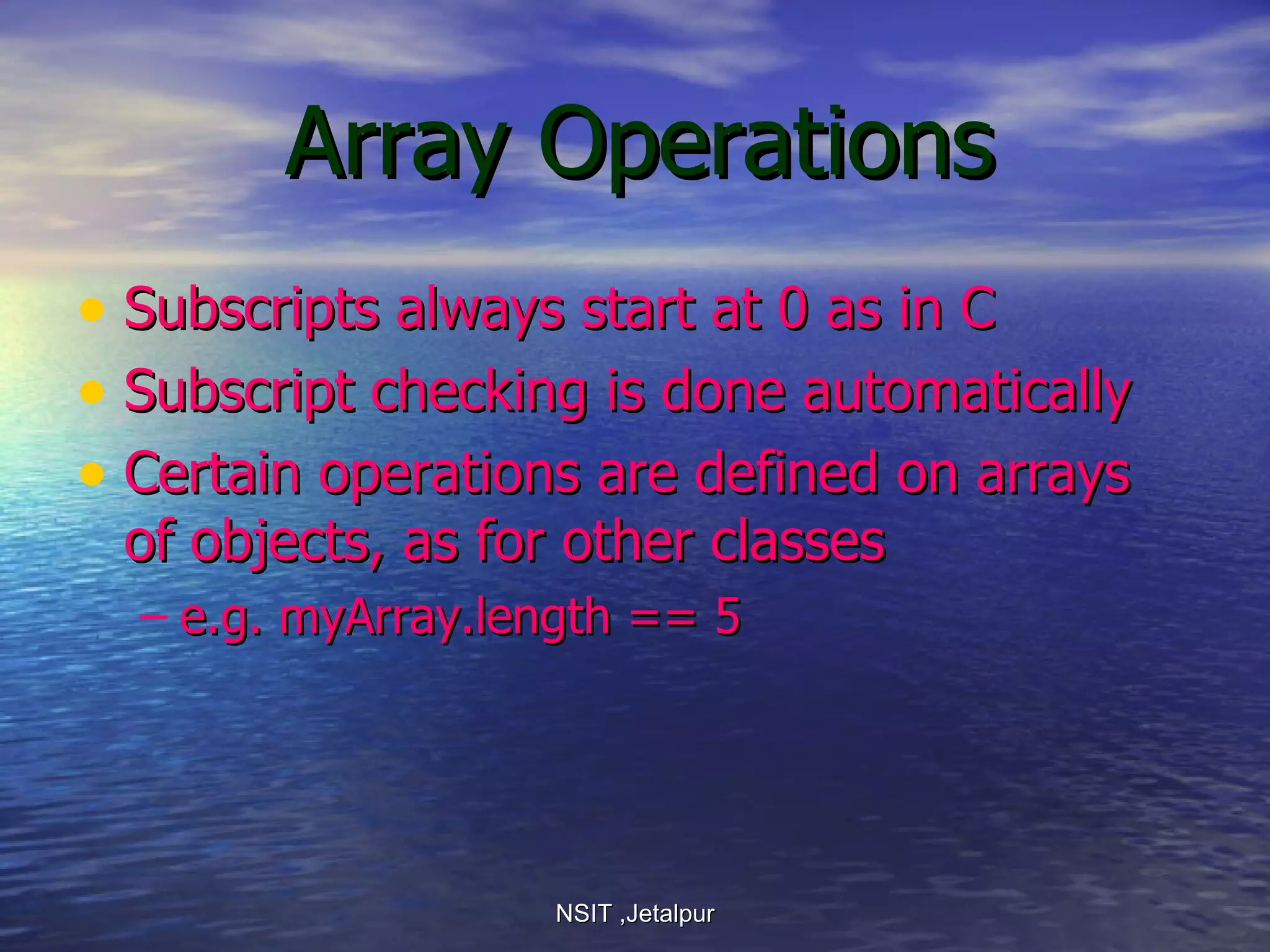 Array Operations

• Subscripts always start at 0 as in C
• Subscript checking is done automatically
• Certain operations are defined on arrays of objects, as for other classes
– e.g. myArray.length == 5

NSIT ,Jetalpur